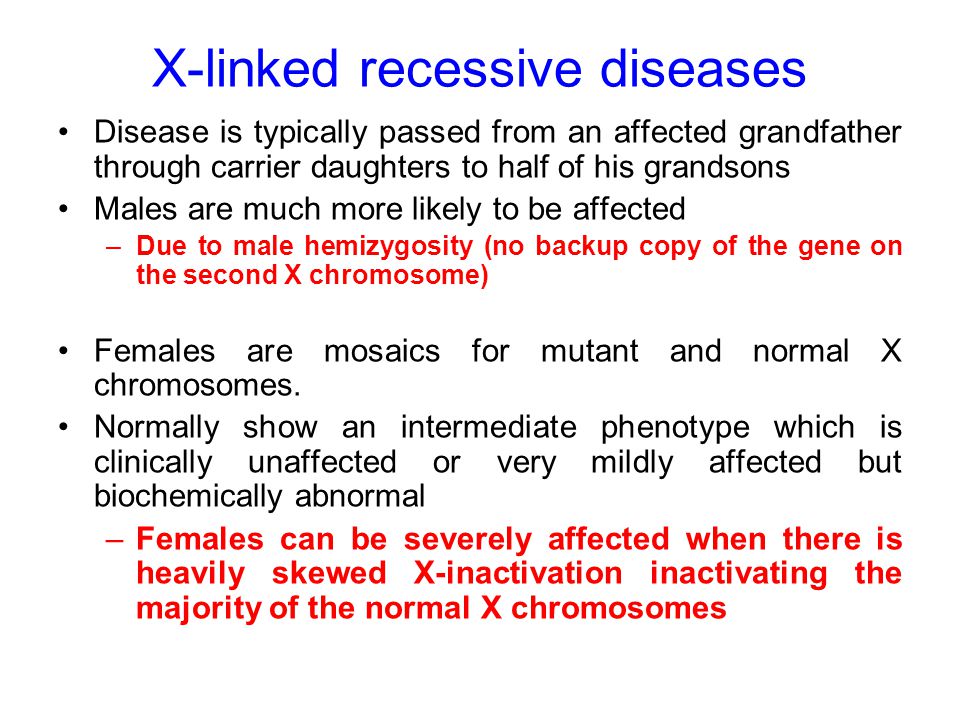 X-linked recessive diseases

• Disease is typically passed from an affected grandfather through carrier daughters to half of his grandsons
• Males are much more likely to be affected
  – Due to male hemizygosity (no backup copy of the gene on the second X chromosome)

• Females are mosaics for mutant and normal X chromosomes.
• Normally show an intermediate phenotype which is clinically unaffected or very mildly affected but biochemically abnormal
  – Females can be severely affected when there is heavily skewed X-inactivation inactivating the majority of the normal X chromosomes